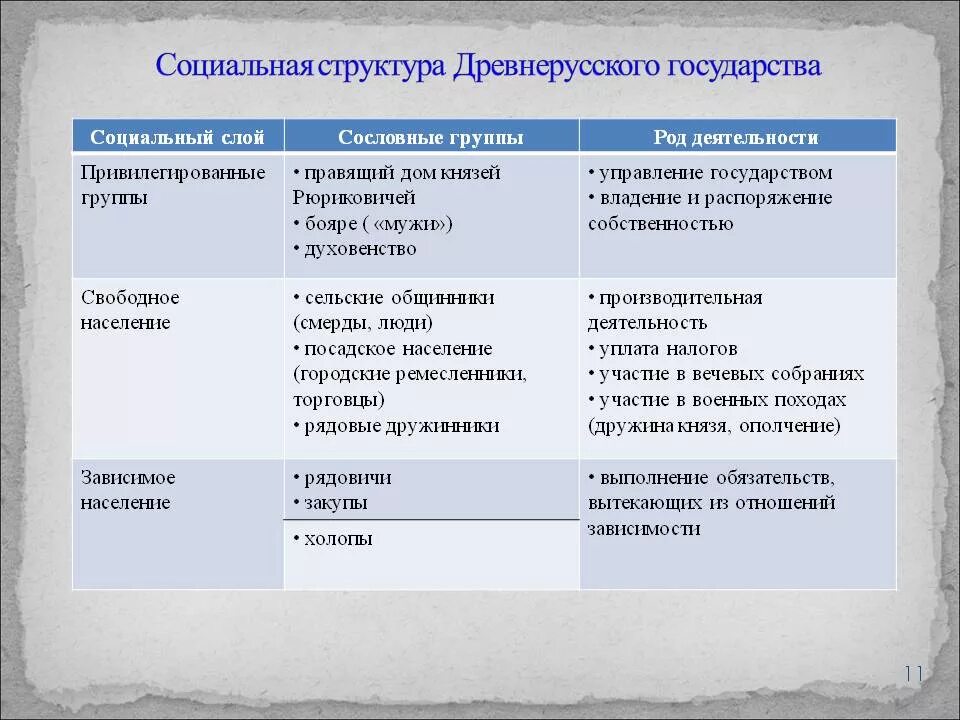 Социальная структура Древнерусского государства

| Социальный слой | Сословные группы | Род деятельности |
|---|---|---|
| Привилегированные группы | • правящий дом князей Рюриковичей • бояре ( «мужи») • духовенство | • управление государством • владение и распоряжение собственностью |
| Свободное население | • сельские общинники (смерды, люди) • посадское население (городские ремесленники, торговцы) • рядовые дружинники | • производительная деятельность • уплата налогов • участие в вечевых собраниях • участие в военных походах (дружина князя, ополчение) |
| Зависимое население | • рядовичи • закупы | • выполнение обязательств, вытекающих из отношений зависимости |
| | • холопы | |

11